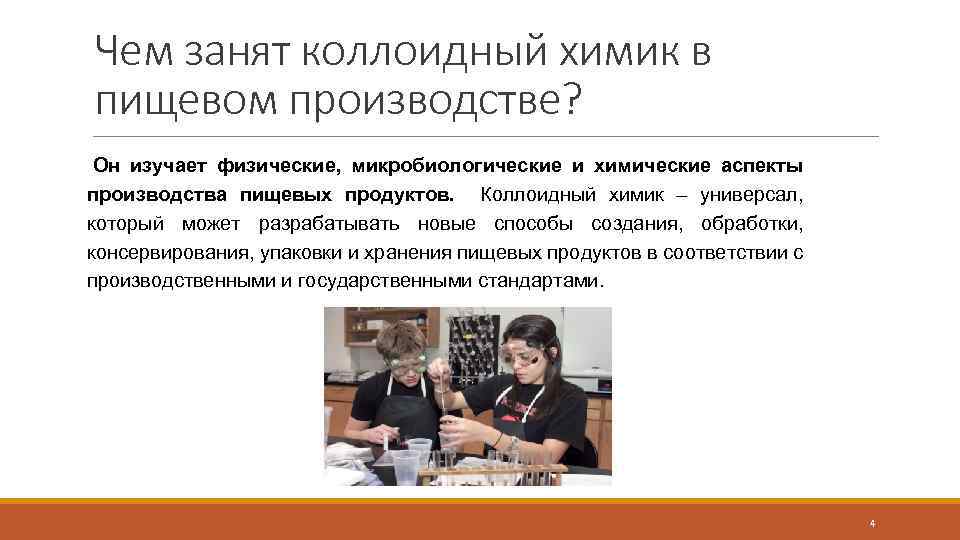 Чем занят коллоидный химик в пищевом производстве?

Он изучает физические, микробиологические и химические аспекты производства пищевых продуктов. Коллоидный химик – универсал, который может разрабатывать новые способы создания, обработки, консервирования, упаковки и хранения пищевых продуктов в соответствии с производственными и государственными стандартами.

4